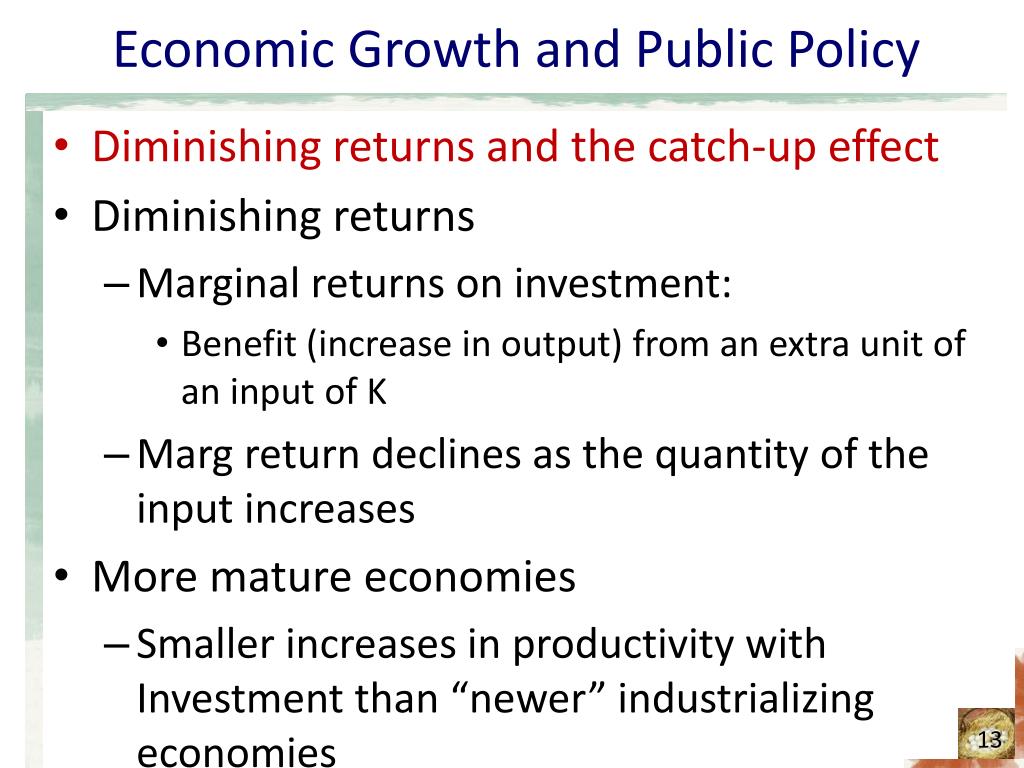 Economic Growth and Public Policy

• Diminishing returns and the catch-up effect

• Diminishing returns

– Marginal returns on investment:

• Benefit (increase in output) from an extra unit of an input of K

– Marg return declines as the quantity of the input increases

• More mature economies

– Smaller increases in productivity with Investment than “newer” industrializing economies

13